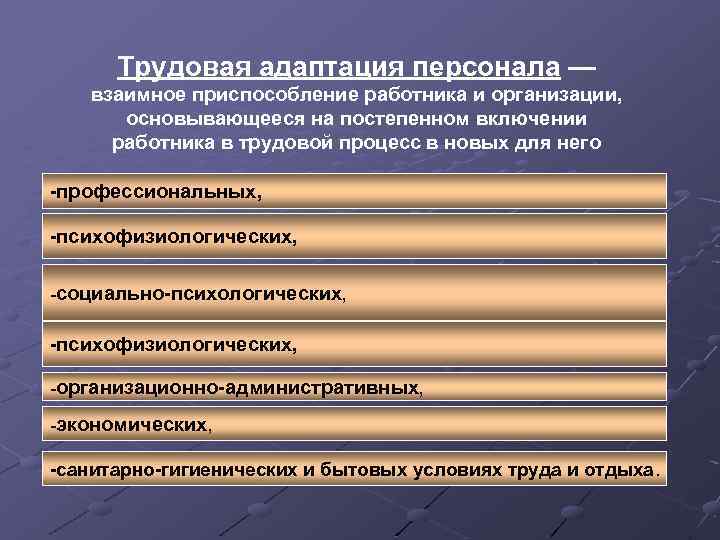 Трудовая адаптация персонала — взаимное приспособление работника и организации, основывающееся на постепенном включении работника в трудовой процесс в новых для него

-профессиональных,

-психофизиологических,

-социально-психологических,

-психофизиологических,

-организационно-административных,

-экономических,

-санитарно-гигиенических и бытовых условиях труда и отдыха.